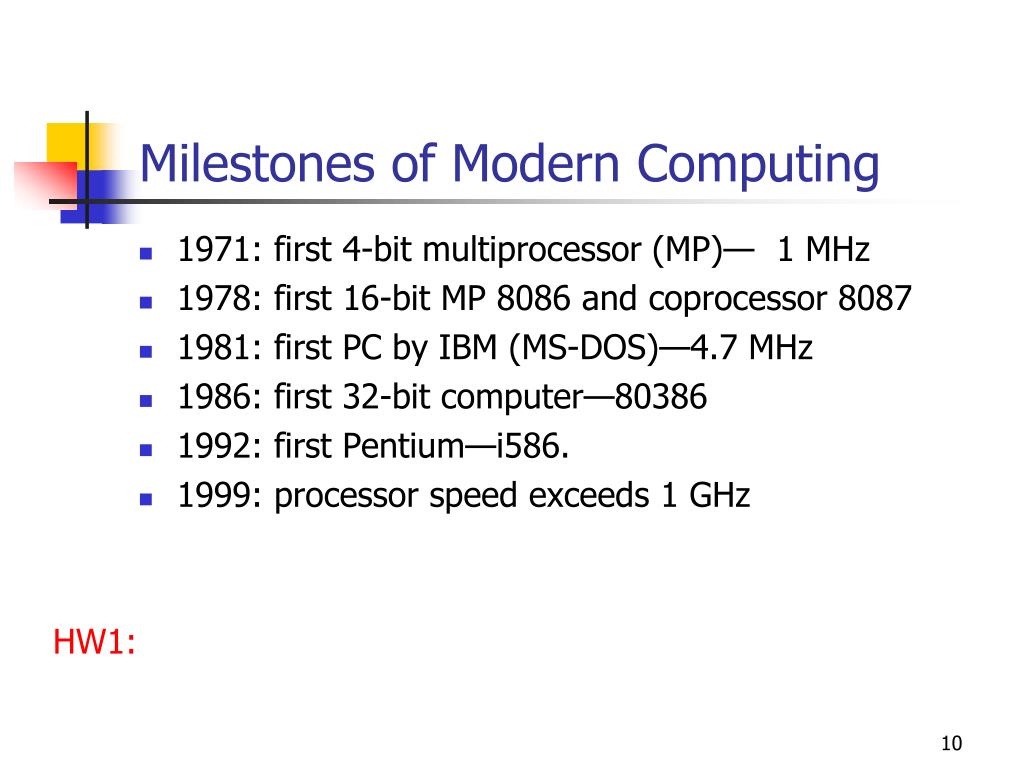 Milestones of Modern Computing

- 1971: first 4-bit multiprocessor (MP)— 1 MHz
- 1978: first 16-bit MP 8086 and coprocessor 8087
- 1981: first PC by IBM (MS-DOS)—4.7 MHz
- 1986: first 32-bit computer—80386
- 1992: first Pentium—i586.
- 1999: processor speed exceeds 1 GHz

HW1:

10